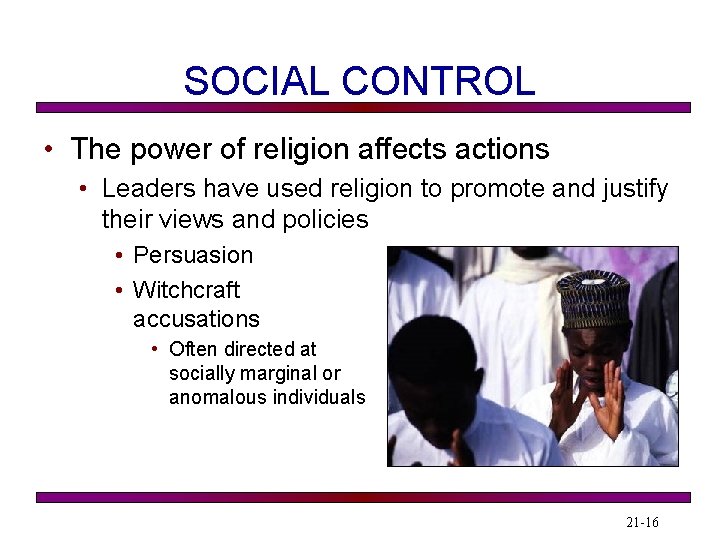 SOCIAL CONTROL

• The power of religion affects actions
  • Leaders have used religion to promote and justify their views and policies
    • Persuasion
    • Witchcraft accusations
      • Often directed at socially marginal or anomalous individuals

21-16